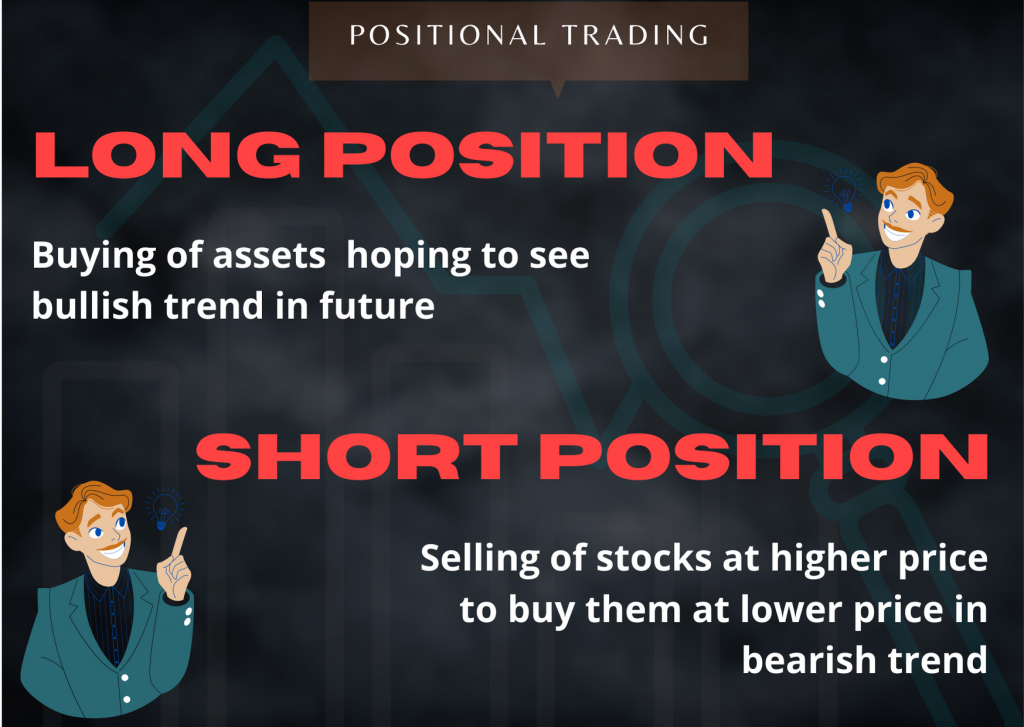 POSITIONAL TRADING

LONG POSITION

Buying of assets hoping to see bullish trend in future

SHORT POSITION

Selling of stocks at higher price to buy them at lower price in bearish trend